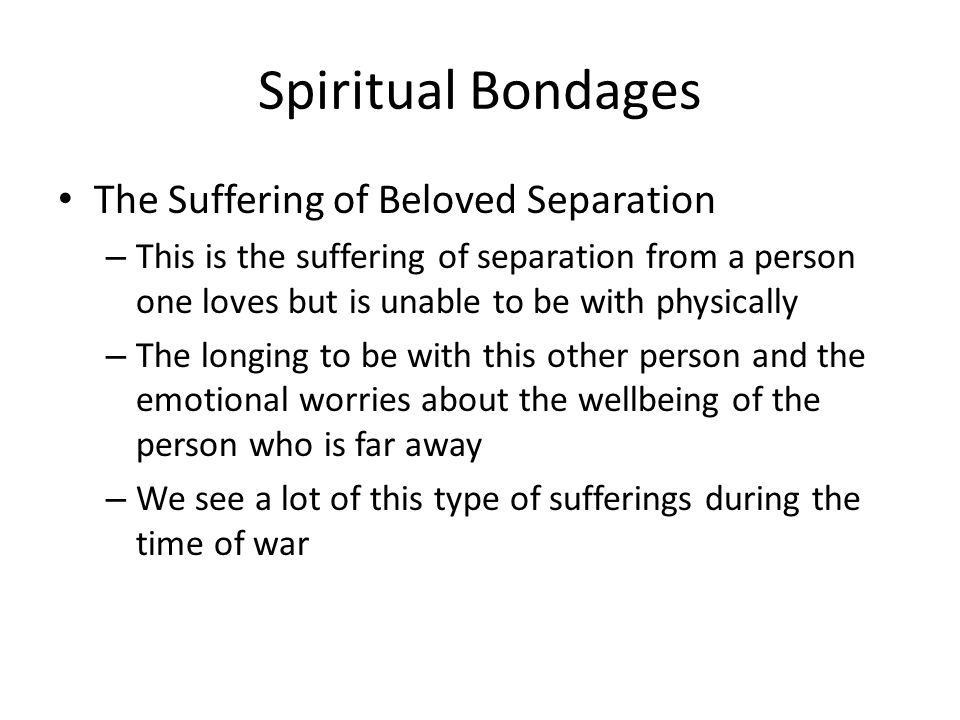 Spiritual Bondages

• The Suffering of Beloved Separation

– This is the suffering of separation from a person one loves but is unable to be with physically

– The longing to be with this other person and the emotional worries about the wellbeing of the person who is far away

– We see a lot of this type of sufferings during the time of war